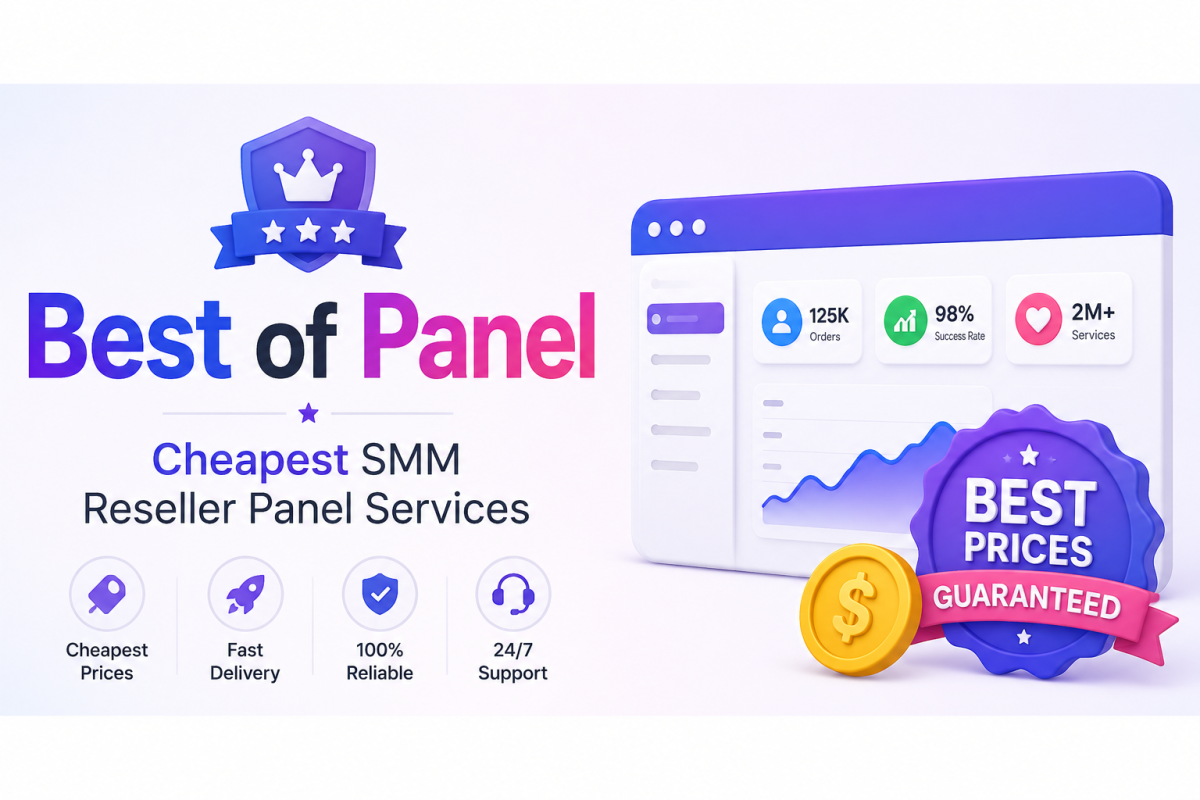 Best of Panel

Cheapest SMM Reseller Panel Services

Cheapest Prices

Fast Delivery

100% Reliable

24/7 Support

125K
Orders

98%
Success Rate

2M+
Services

BEST PRICES
GUARANTEED

$